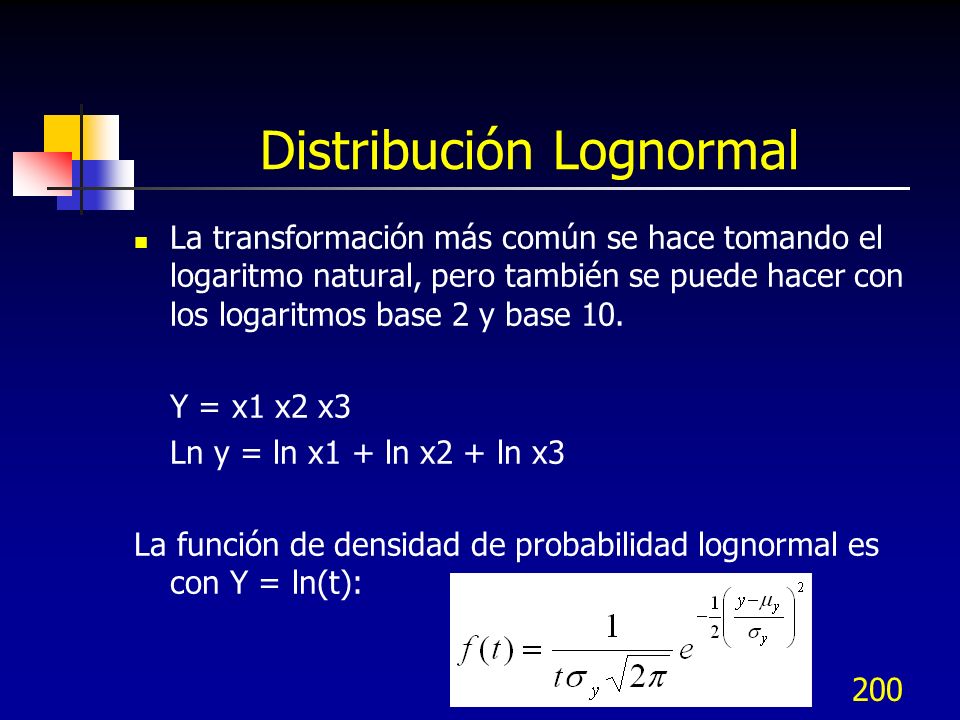 Distribución Lognormal

La transformación más común se hace tomando el logaritmo natural, pero también se puede hacer con los logaritmos base 2 y base 10.

Y = x1 x2 x3

Ln y = ln x1 + ln x2 + ln x3

La función de densidad de probabilidad lognormal es con Y = ln(t):

$f(t) = \frac{1}{t\sigma_y\sqrt{2\pi}} e^{-\frac{1}{2}\left(\frac{y-\mu_y}{\sigma_y}\right)^2}$

200